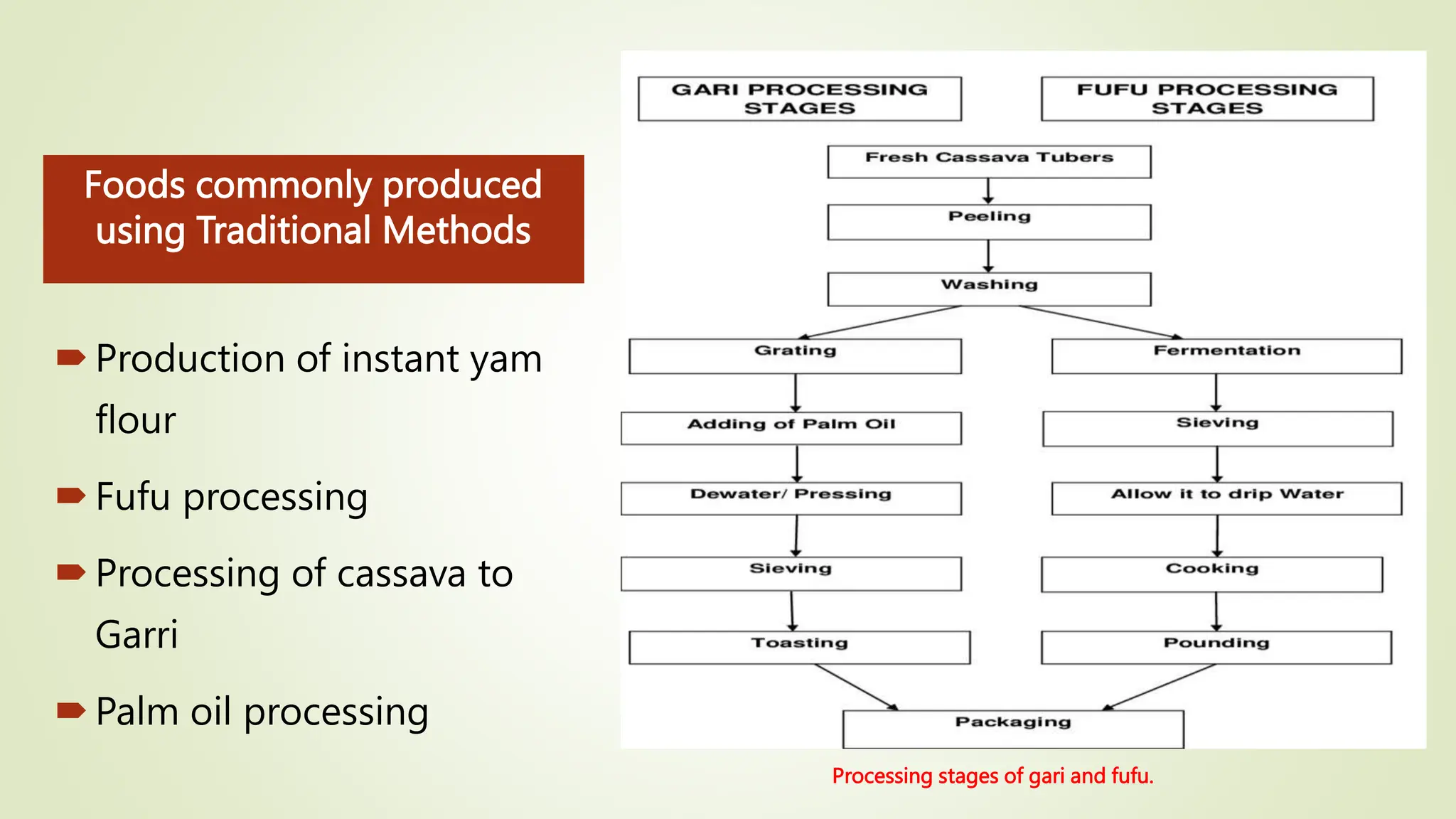 Foods commonly produced using Traditional Methods

Production of instant yam flour

Fufu processing

Processing of cassava to Garri

Palm oil processing

GARI PROCESSING STAGES

FUFU PROCESSING STAGES

Fresh Cassava Tubers

Peeling

Washing

Grating

Adding of Palm Oil

Dewater/ Pressing

Sieving

Toasting

Fermentation

Sieving

Allow it to drip Water

Cooking

Pounding

Packaging

Processing stages of gari and fufu.